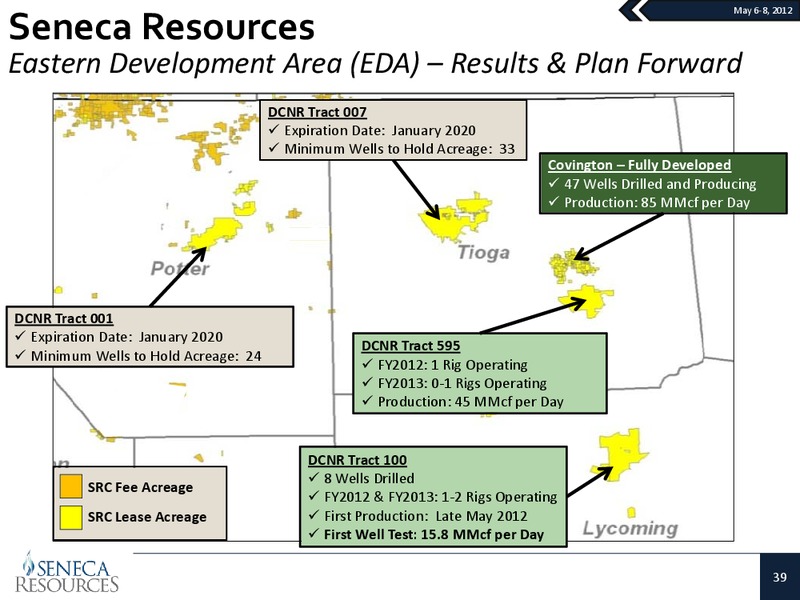 May 6-8, 2012

Seneca Resources
Eastern Development Area (EDA) – Results & Plan Forward

DCNR Tract 007
✓ Expiration Date: January 2020
✓ Minimum Wells to Hold Acreage: 33

Covington – Fully Developed
✓ 47 Wells Drilled and Producing
✓ Production: 85 MMcf per Day

Potter

Tioga

DCNR Tract 001
✓ Expiration Date: January 2020
✓ Minimum Wells to Hold Acreage: 24

DCNR Tract 595
✓ FY2012: 1 Rig Operating
✓ FY2013: 0-1 Rigs Operating
✓ Production: 45 MMcf per Day

DCNR Tract 100
✓ 8 Wells Drilled
✓ FY2012 & FY2013: 1-2 Rigs Operating
✓ First Production: Late May 2012
✓ First Well Test: 15.8 MMcf per Day

SRC Fee Acreage
SRC Lease Acreage

Lycoming

SENECA RESOURCES

39